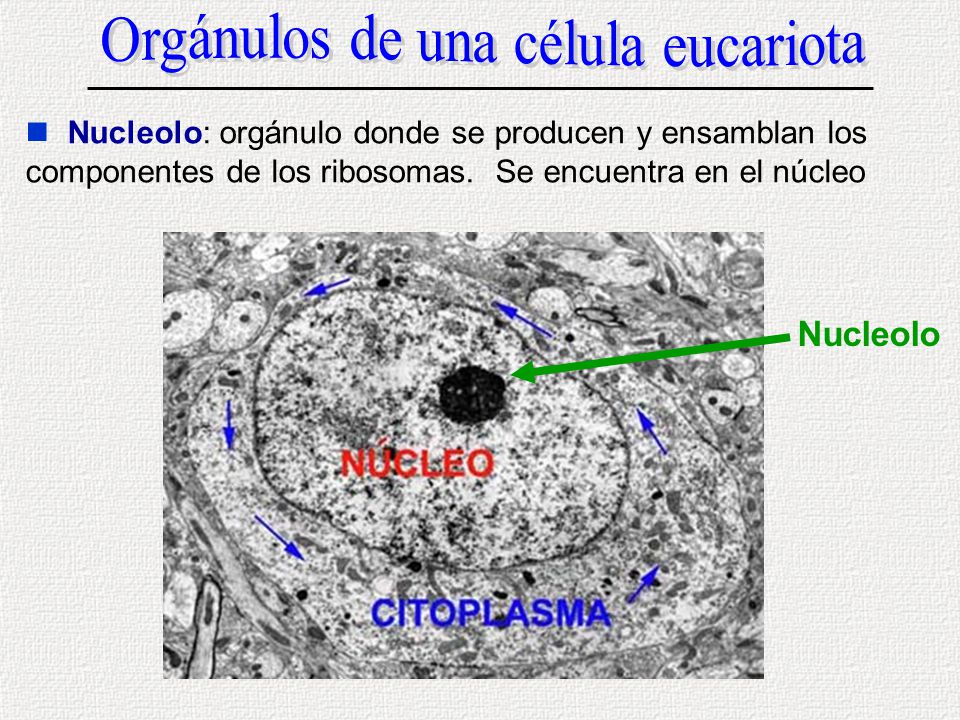 Orgánulos de una célula eucariota

Nucleolo: orgánulo donde se producen y ensamblan los componentes de los ribosomas. Se encuentra en el núcleo

Nucleolo

NÚCLEO

CITOPLASMA